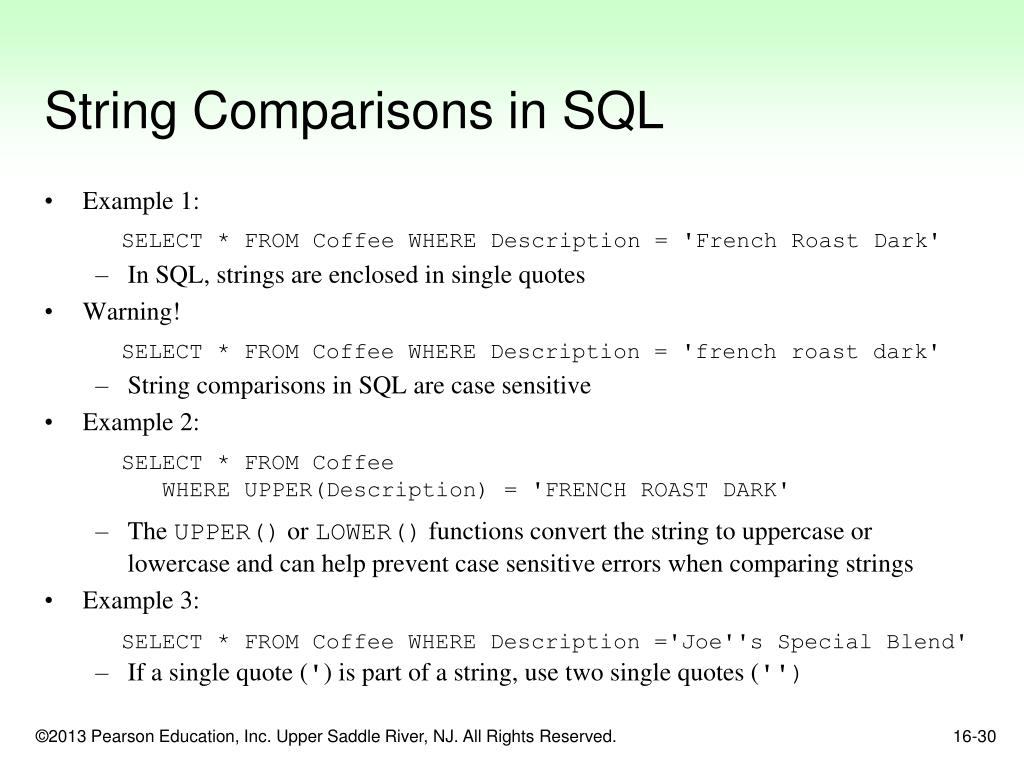 String Comparisons in SQL

• Example 1:

SELECT * FROM Coffee WHERE Description = 'French Roast Dark'

– In SQL, strings are enclosed in single quotes

• Warning!

SELECT * FROM Coffee WHERE Description = 'french roast dark'

– String comparisons in SQL are case sensitive

• Example 2:

SELECT * FROM Coffee
WHERE UPPER(Description) = 'FRENCH ROAST DARK'

– The UPPER() or LOWER() functions convert the string to uppercase or lowercase and can help prevent case sensitive errors when comparing strings

• Example 3:

SELECT * FROM Coffee WHERE Description ='Joe''s Special Blend'

– If a single quote (') is part of a string, use two single quotes ('')

©2013 Pearson Education, Inc. Upper Saddle River, NJ. All Rights Reserved.

16-30